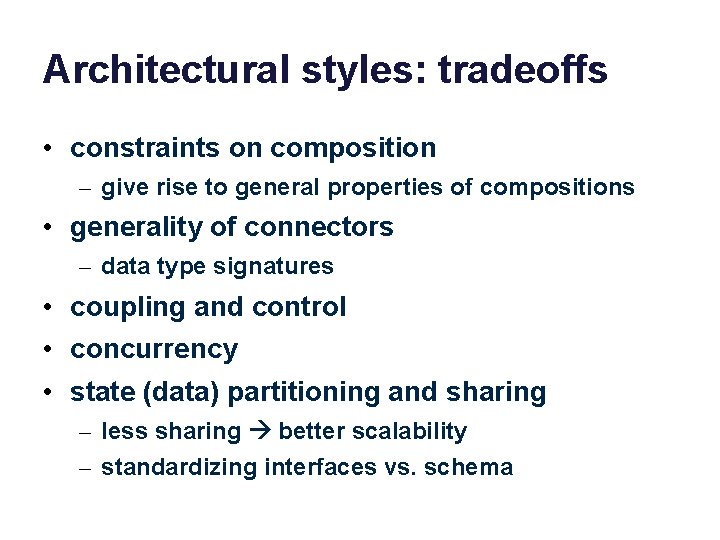 Architectural styles: tradeoffs

• constraints on composition
  – give rise to general properties of compositions
• generality of connectors
  – data type signatures
• coupling and control
• concurrency
• state (data) partitioning and sharing
  – less sharing → better scalability
  – standardizing interfaces vs. schema